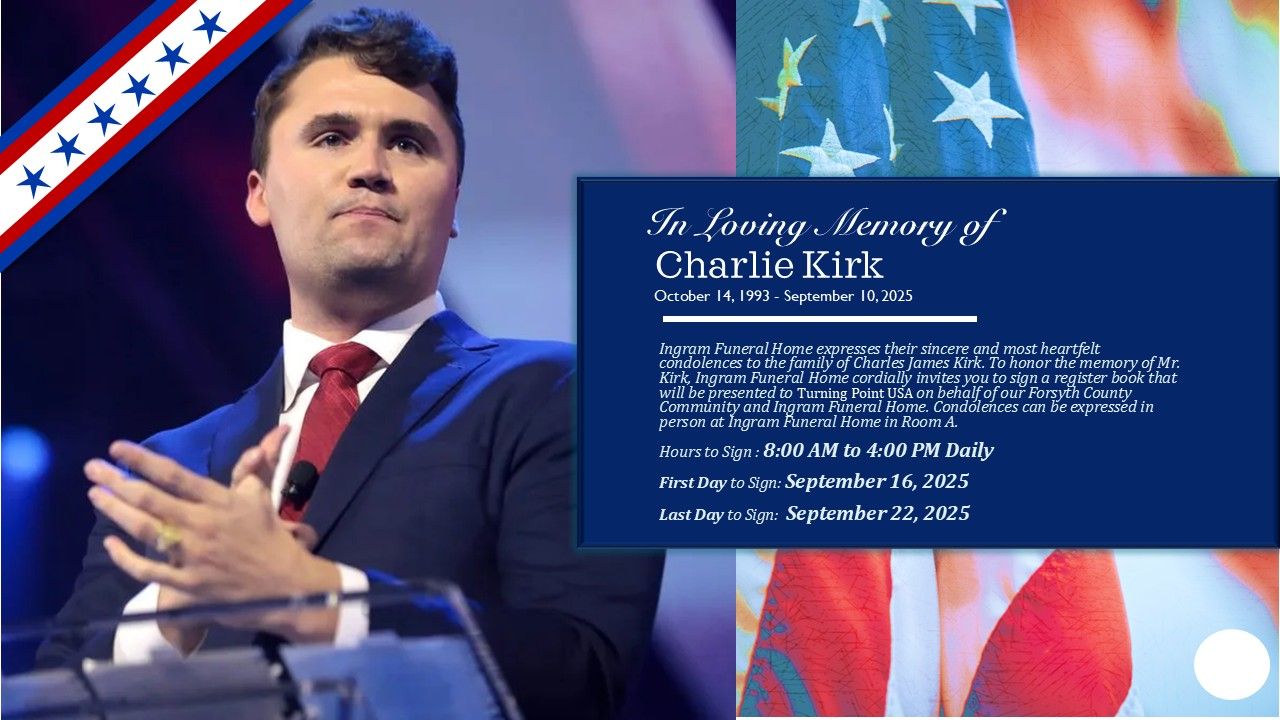 In Loving Memory of
Charlie Kirk
October 14, 1993 - September 10, 2025

Ingram Funeral Home expresses their sincere and most heartfelt condolences to the family of Charles James Kirk. To honor the memory of Mr. Kirk, Ingram Funeral Home cordially invites you to sign a register book that will be presented to Turning Point USA on behalf of our Forsyth County Community and Ingram Funeral Home. Condolences can be expressed in person at Ingram Funeral Home in Room A.

Hours to Sign : 8:00 AM to 4:00 PM Daily

First Day to Sign: September 16, 2025

Last Day to Sign: September 22, 2025